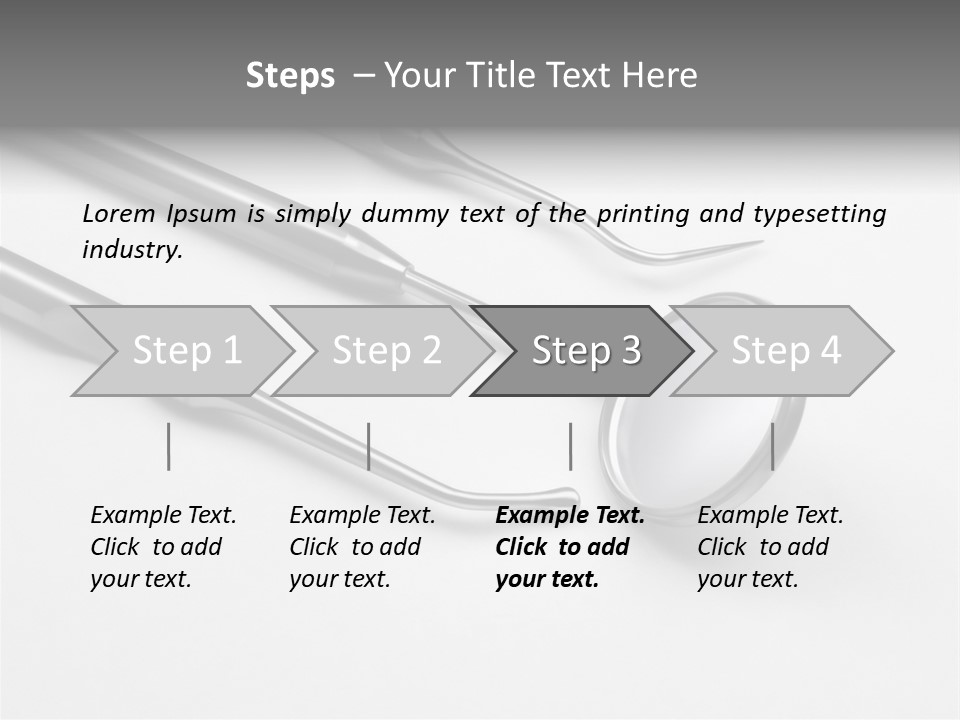 Steps – Your Title Text Here

Lorem Ipsum is simply dummy text of the printing and typesetting industry.

Step 1

Step 2

Step 3

Step 4

Example Text. Click to add your text.

Example Text. Click to add your text.

Example Text. Click to add your text.

Example Text. Click to add your text.